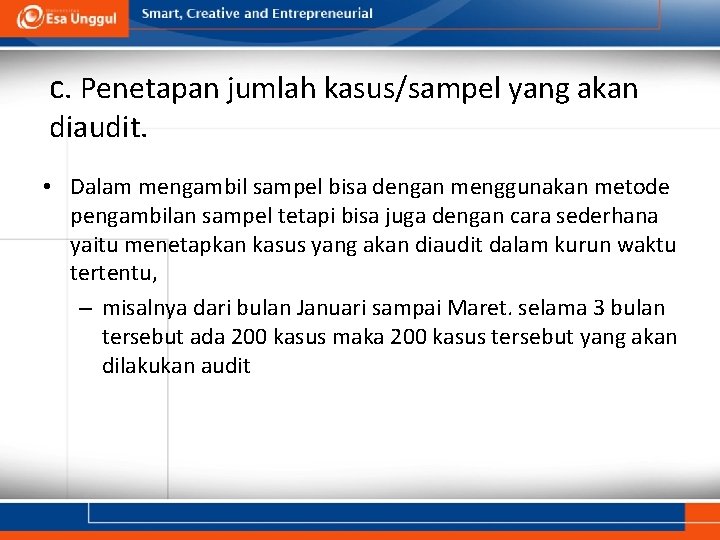 Esa Unggul

Smart, Creative and Entrepreneurial

c. Penetapan jumlah kasus/sampel yang akan diaudit.

• Dalam mengambil sampel bisa dengan menggunakan metode pengambilan sampel tetapi bisa juga dengan cara sederhana yaitu menetapkan kasus yang akan diaudit dalam kurun waktu tertentu,

– misalnya dari bulan Januari sampai Maret. selama 3 bulan tersebut ada 200 kasus maka 200 kasus tersebut yang akan dilakukan audit